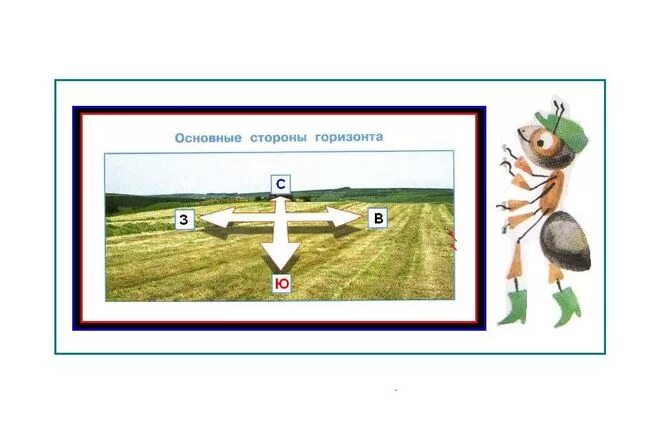 Основные стороны горизонта

С

З

В

Ю